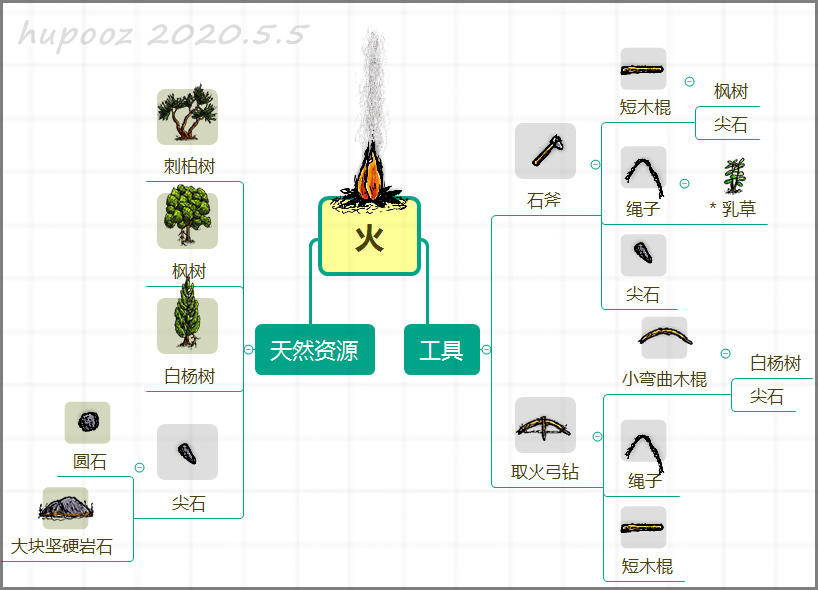 hupooz 2020.5.5

火

天然资源

刺柏树

枫树

白杨树

尖石

圆石

大块坚硬岩石

工具

石斧

短木棍

枫树

尖石

绳子

* 乳草

尖石

取火弓钻

小弯曲木棍

白杨树

尖石

绳子

短木棍